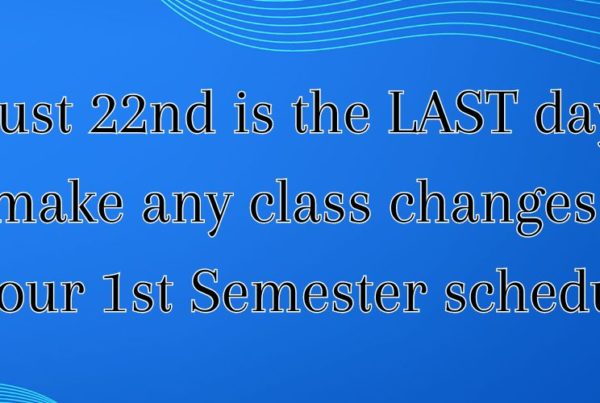 ust 22nd is the LAST day
make any class changes
our 1st Semester schedu